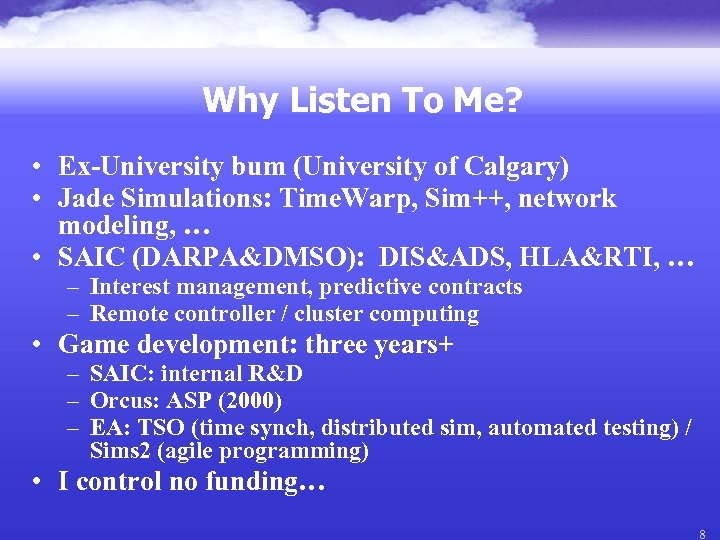 Why Listen To Me?

• Ex-University bum (University of Calgary)
• Jade Simulations: TimeWarp, Sim++, network modeling, …
• SAIC (DARPA&DMSO): DIS&ADS, HLA&RTI, …
– Interest management, predictive contracts
– Remote controller / cluster computing
• Game development: three years+
– SAIC: internal R&D
– Orcus: ASP (2000)
– EA: TSO (time synch, distributed sim, automated testing) / Sims2 (agile programming)
• I control no funding…

8